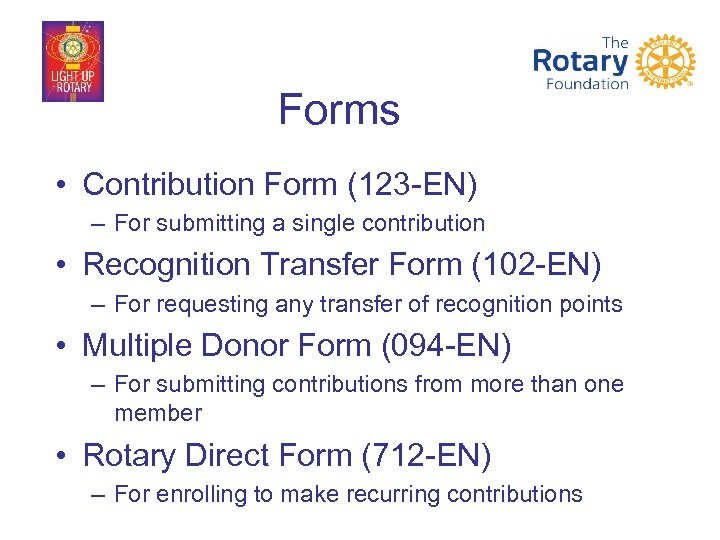 LIGHT UP ROTARY

The Rotary Foundation

Forms

• Contribution Form (123-EN)
– For submitting a single contribution
• Recognition Transfer Form (102-EN)
– For requesting any transfer of recognition points
• Multiple Donor Form (094-EN)
– For submitting contributions from more than one member
• Rotary Direct Form (712-EN)
– For enrolling to make recurring contributions